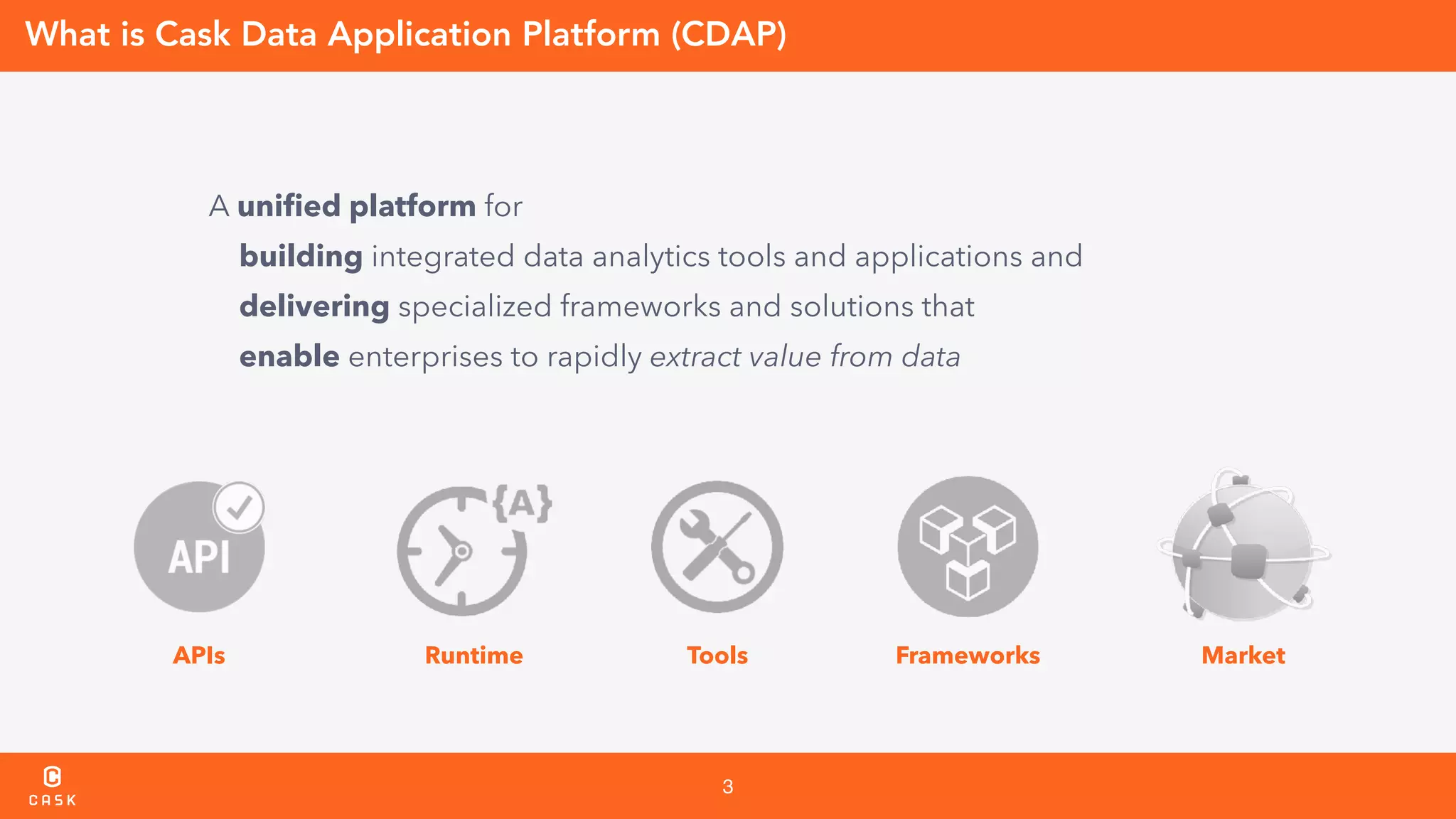 What is Cask Data Application Platform (CDAP)

A unified platform for
building integrated data analytics tools and applications and
delivering specialized frameworks and solutions that
enable enterprises to rapidly extract value from data

API

{A}

APIs

Runtime

Tools

Frameworks

Market

CASK

3